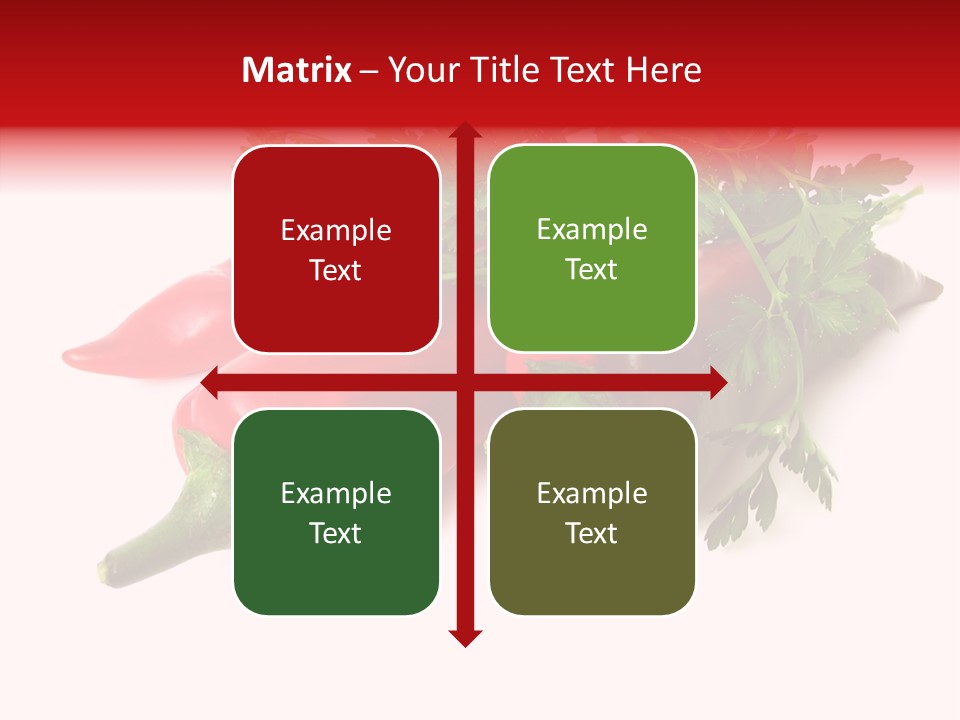 Matrix – Your Title Text Here

Example Text

Example Text

Example Text

Example Text